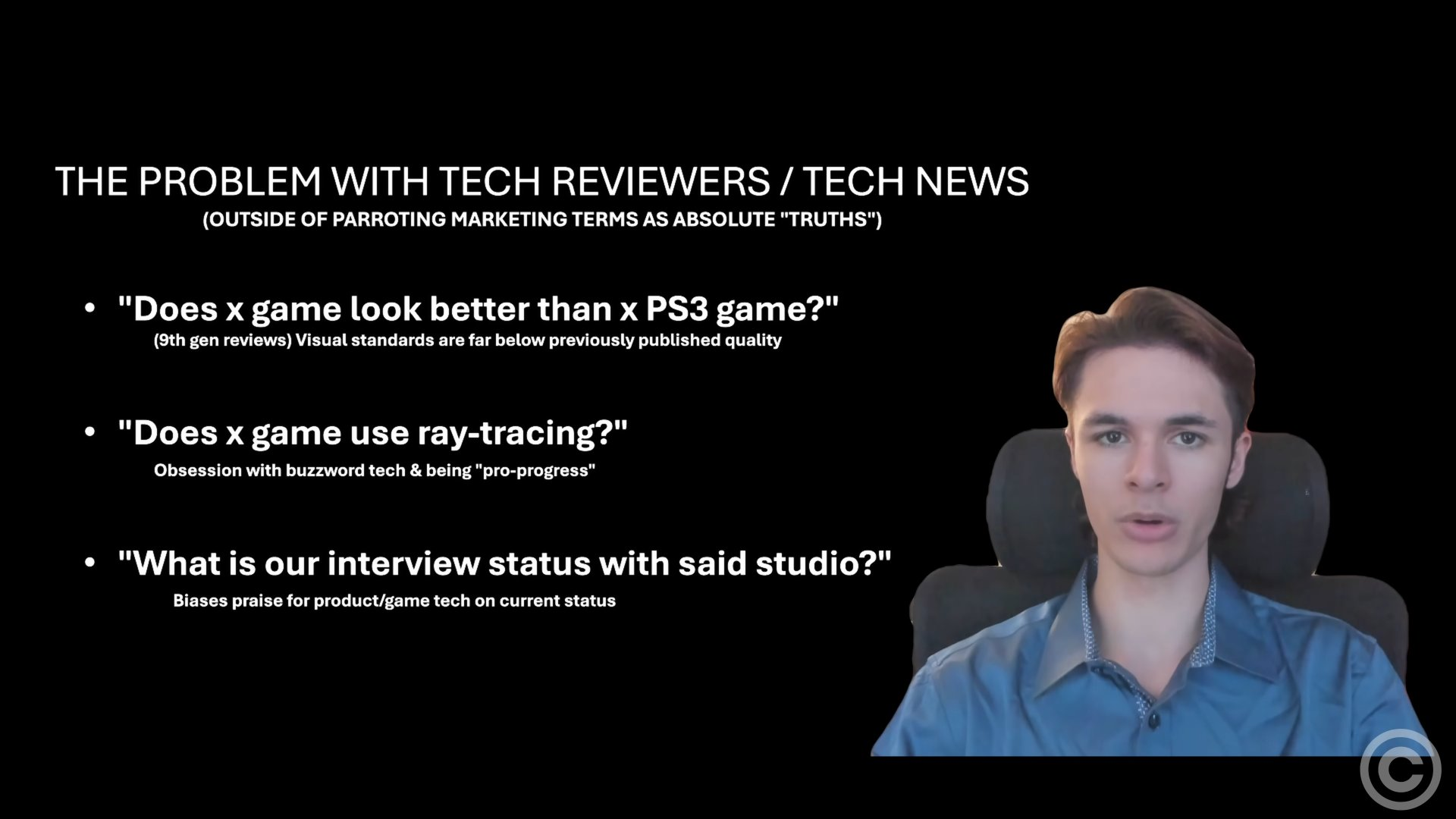 THE PROBLEM WITH TECH REVIEWERS / TECH NEWS
(OUTSIDE OF PARROTING MARKETING TERMS AS ABSOLUTE "TRUTHS")

• "Does x game look better than x PS3 game?"
(9th gen reviews) Visual standards are far below previously published quality

• "Does x game use ray-tracing?"
Obsession with buzzword tech & being "pro-progress"

• "What is our interview status with said studio?"
Biases praise for product/game tech on current status

©